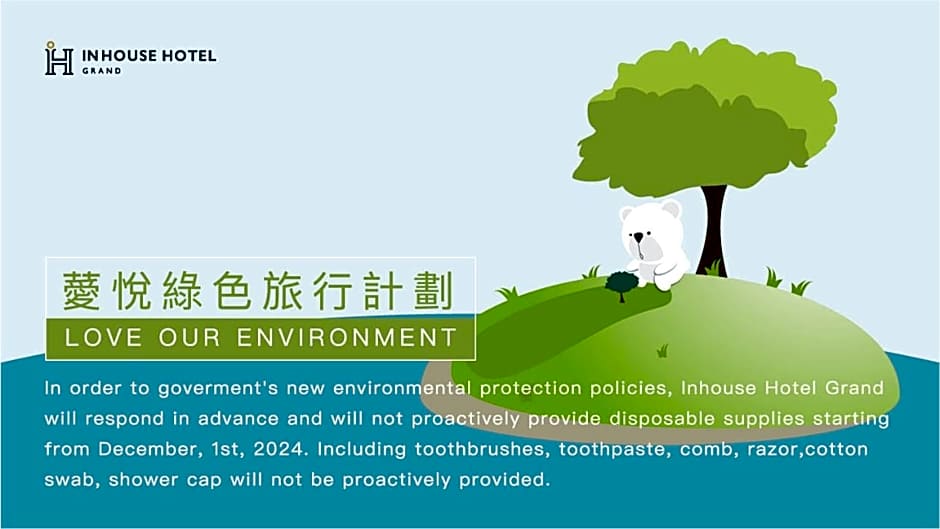 INHOUSE HOTEL
GRAND

薆悅綠色旅行計劃

LOVE OUR ENVIRONMENT

In order to goverment's new environmental protection policies, Inhouse Hotel Grand will respond in advance and will not proactively provide disposable supplies starting from December, 1st, 2024. Including toothbrushes, toothpaste, comb, razor,cotton swab, shower cap will not be proactively provided.